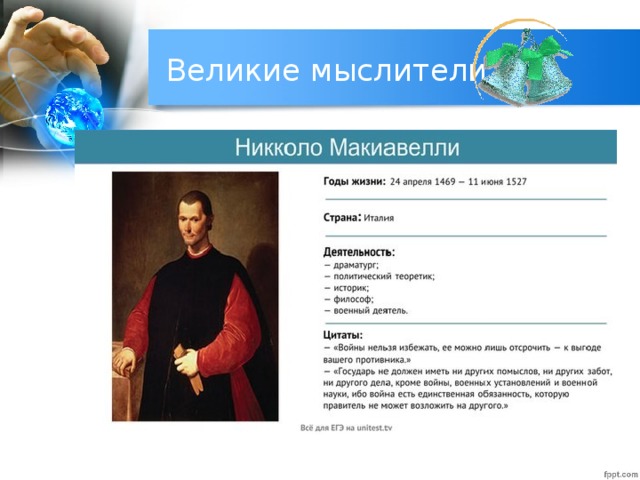 Великие мыслители

Никколо Макиавелли

Годы жизни: 24 апреля 1469 – 11 июня 1527

Страна: Италия

Деятельность:
– драматург;
– политический теоретик;
– историк;
– философ;
– военный деятель.

Цитаты:
– «Войны нельзя избежать, ее можно лишь отсрочить – к выгоде вашего противника.»
– «Государь не должен иметь ни других помыслов, ни других забот, ни другого дела, кроме войны, военных установлений и военной науки, ибо война есть единственная обязанность, которую правитель не может возложить на другого.»

Всё для ЕГЭ на unitest.tv

fppt.com